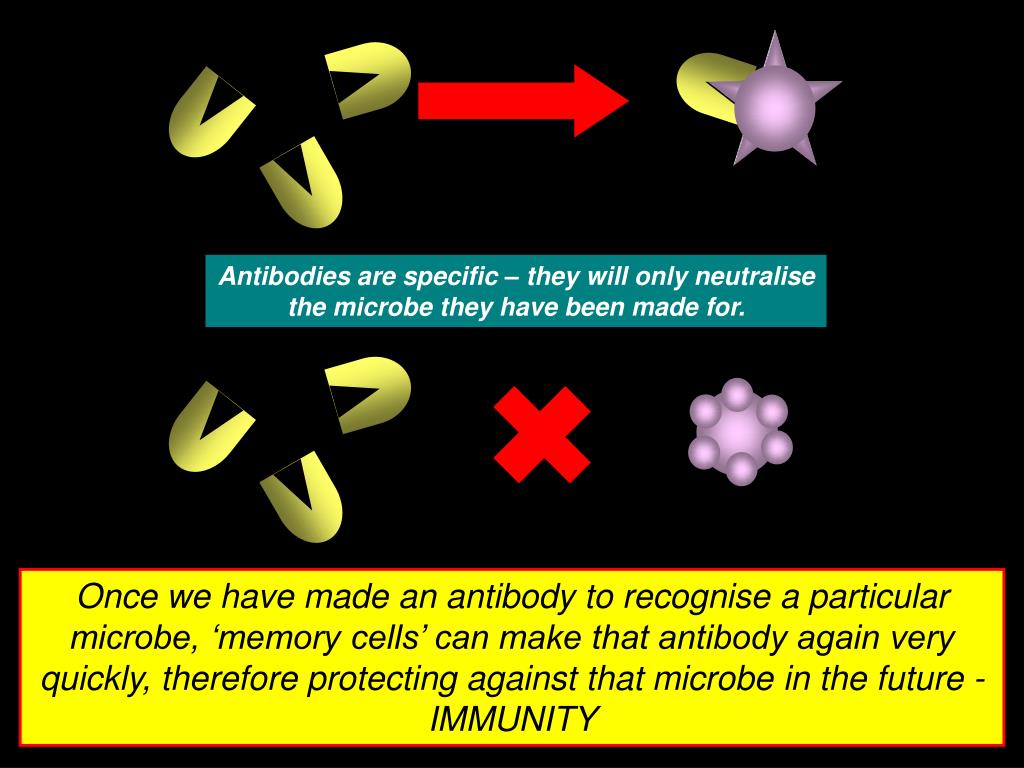 Antibodies are specific – they will only neutralise the microbe they have been made for.

Once we have made an antibody to recognise a particular microbe, ‘memory cells’ can make that antibody again very quickly, therefore protecting against that microbe in the future - IMMUNITY